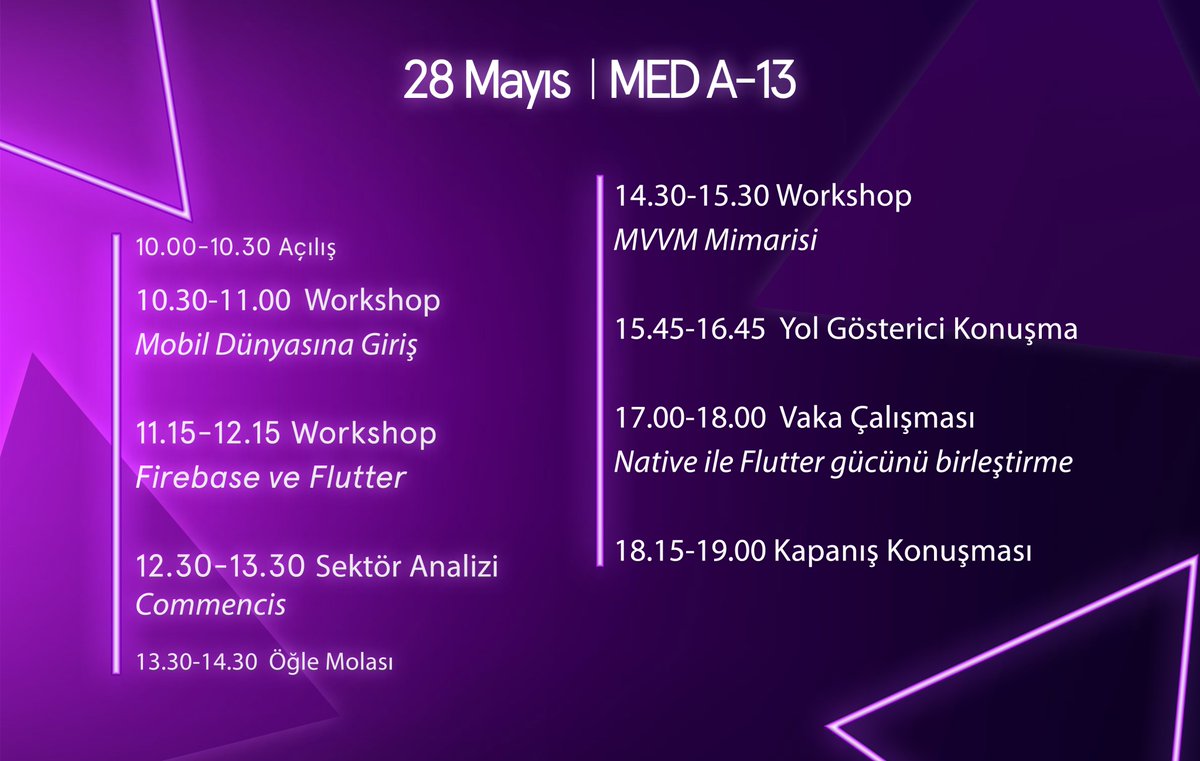 28 Mayıs | MED A-13

10.00-10.30 Açılış

10.30-11.00 Workshop
Mobil Dünyasına Giriş

11.15-12.15 Workshop
Firebase ve Flutter

12.30-13.30 Sektör Analizi
Commencis

13.30-14.30 Öğle Molası

14.30-15.30 Workshop
MVVM Mimarisi

15.45-16.45 Yol Gösterici Konuşma

17.00-18.00 Vaka Çalışması
Native ile Flutter gücünü birleştirme

18.15-19.00 Kapanış Konuşması